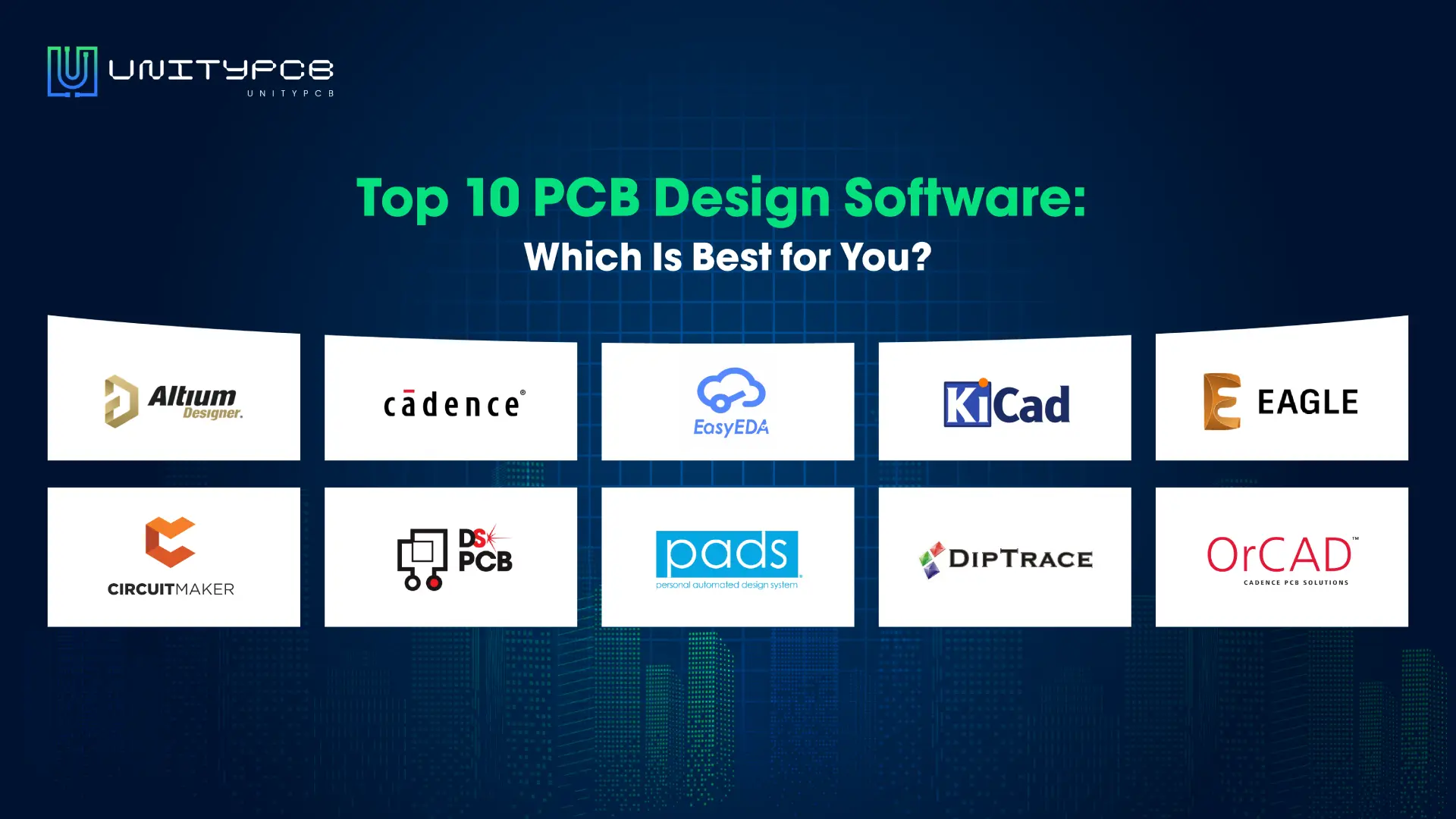 UNITYPCB
UNITYPCB

Top 10 PCB Design Software:
Which Is Best for You?

Altium Designer.

cādence®

EasyEDA

KiCad

EAGLE

CIRCUITMAKER

DS PCB

pads
personal automated design system

DIPTRACE

OrCAD™
CADENCE PCB SOLUTIONS